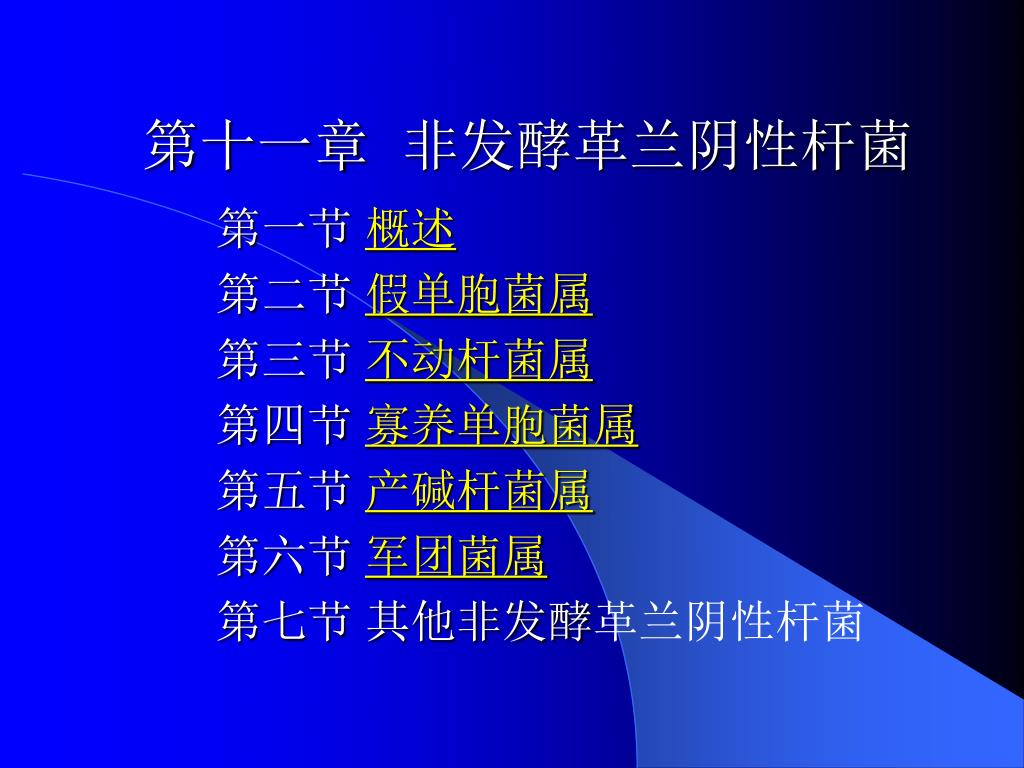 第十一章 非发酵革兰阴性杆菌

第一节 概述
第二节 假单胞菌属
第三节 不动杆菌属
第四节 寡养单胞菌属
第五节 产碱杆菌属
第六节 军团菌属
第七节 其他非发酵革兰阴性杆菌